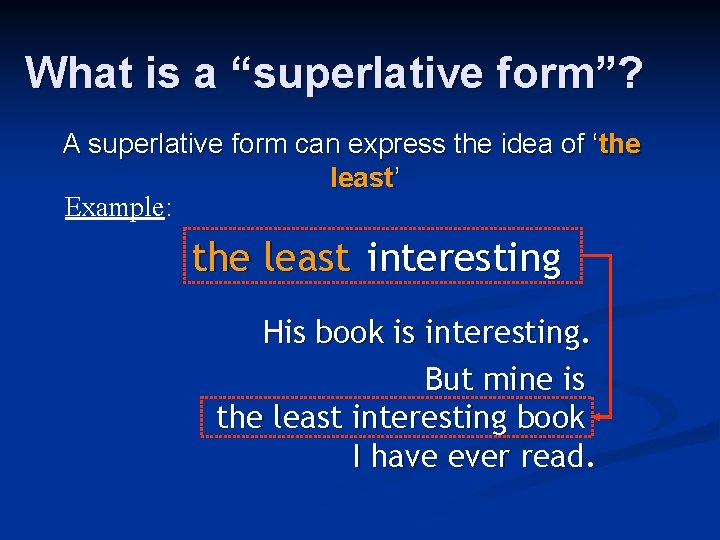 What is a “superlative form”?

A superlative form can express the idea of ‘the least’

Example:

the least interesting

His book is interesting.
But mine is
the least interesting book
I have ever read.